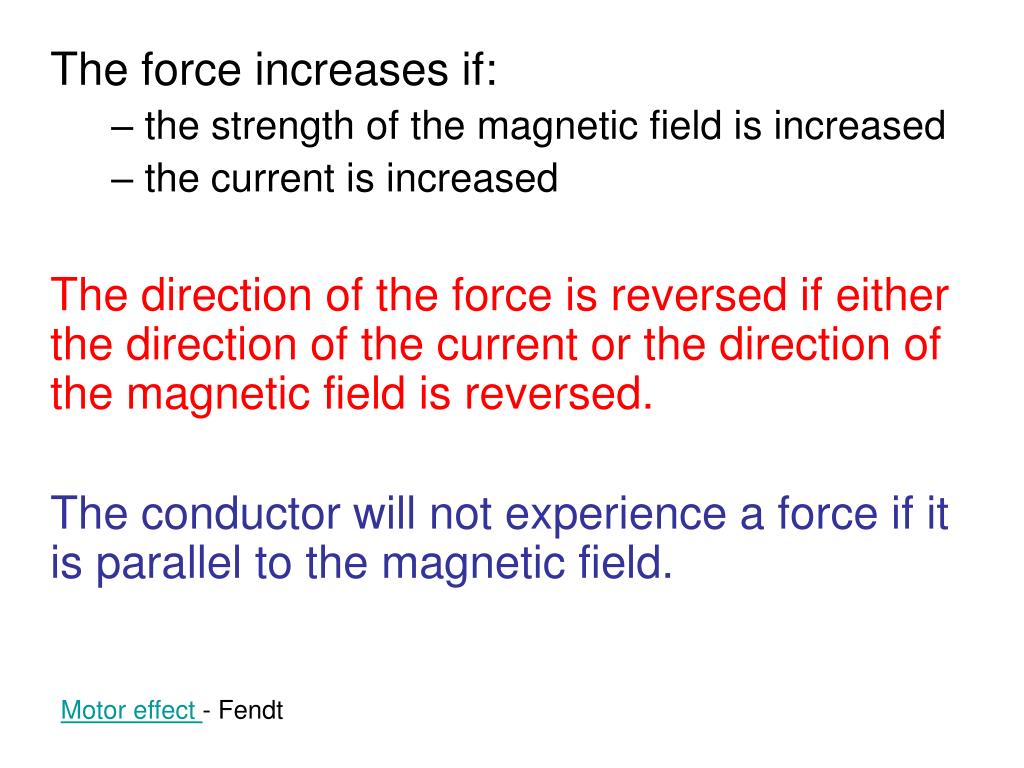 The force increases if:
– the strength of the magnetic field is increased
– the current is increased

The direction of the force is reversed if either the direction of the current or the direction of the magnetic field is reversed.

The conductor will not experience a force if it is parallel to the magnetic field.

Motor effect - Fendt